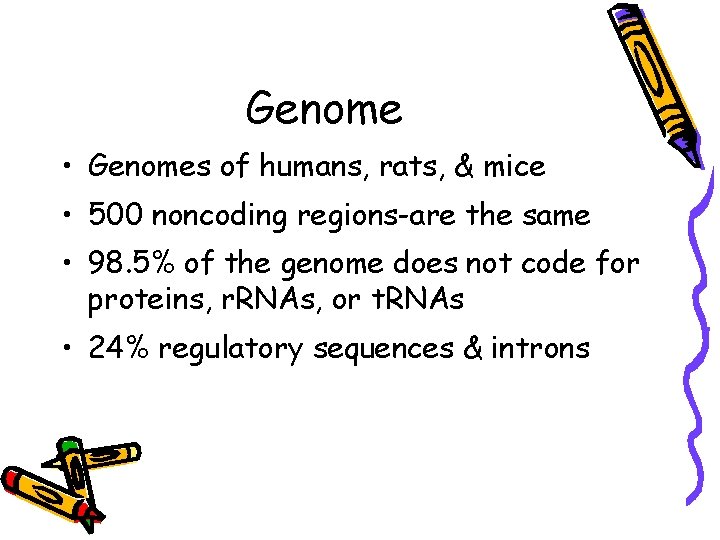 Genome

• Genomes of humans, rats, & mice
• 500 noncoding regions-are the same
• 98.5% of the genome does not code for proteins, rRNAs, or tRNAs
• 24% regulatory sequences & introns